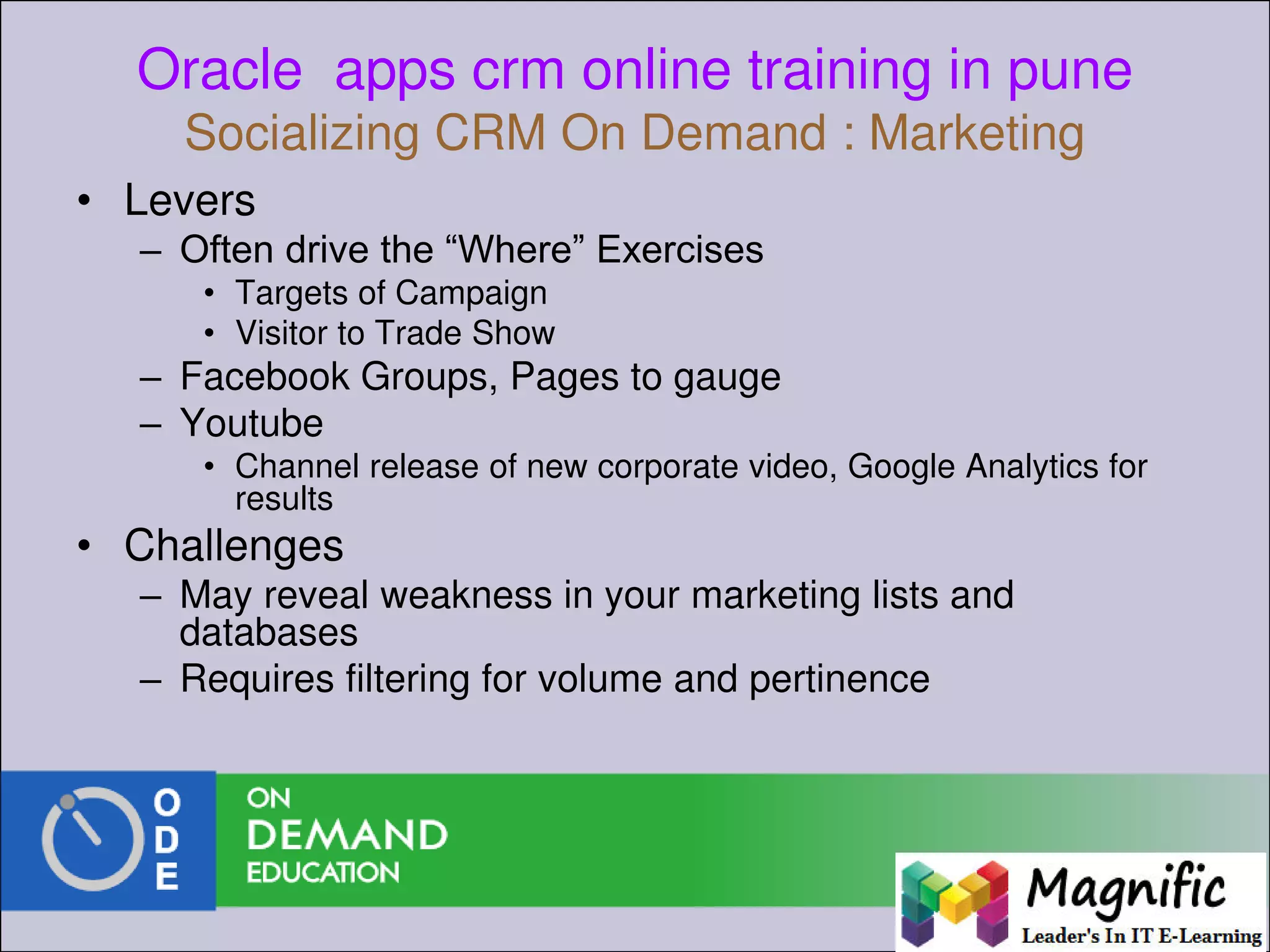 Oracle apps crm online training in pune
Socializing CRM On Demand : Marketing

• Levers
– Often drive the “Where” Exercises
• Targets of Campaign
• Visitor to Trade Show
– Facebook Groups, Pages to gauge
– Youtube
• Channel release of new corporate video, Google Analytics for results
• Challenges
– May reveal weakness in your marketing lists and databases
– Requires filtering for volume and pertinence

O
D
E

ON
DEMAND
EDUCATION

Magnific
Leader's In IT E-Learning